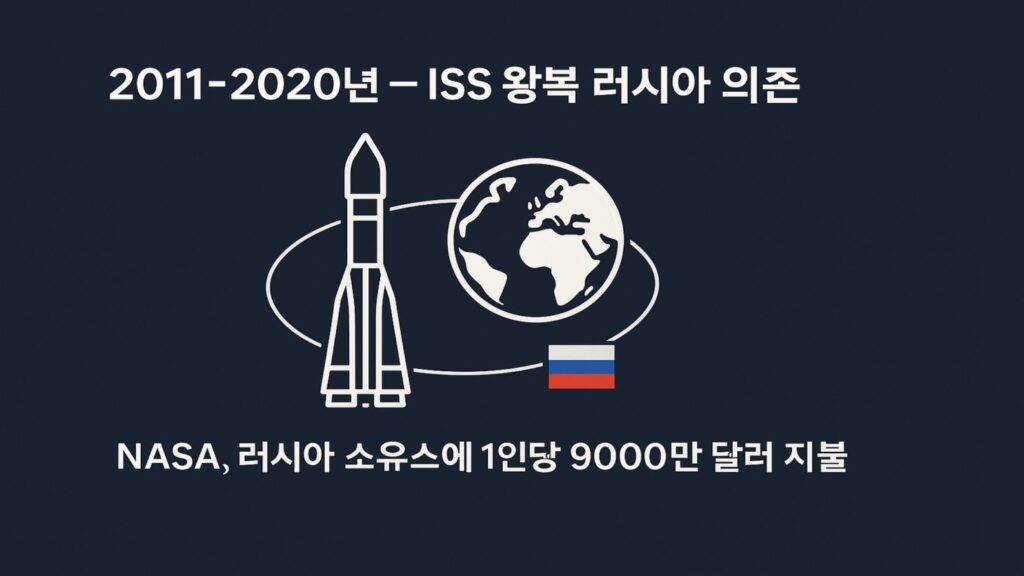 2011-2020년 – ISS 왕복 러시아 의존

NASA, 러시아 소유스에 1인당 9000만 달러 지불